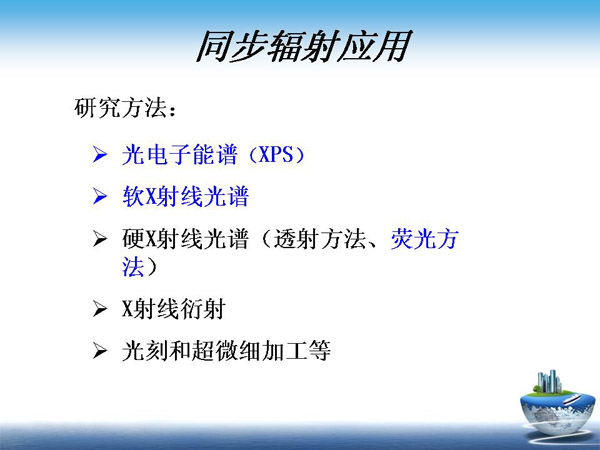 同步辐射应用

研究方法：

➢ 光电子能谱（XPS）

➢ 软X射线光谱

➢ 硬X射线光谱（透射方法、荧光方法）

➢ X射线衍射

➢ 光刻和超微细加工等